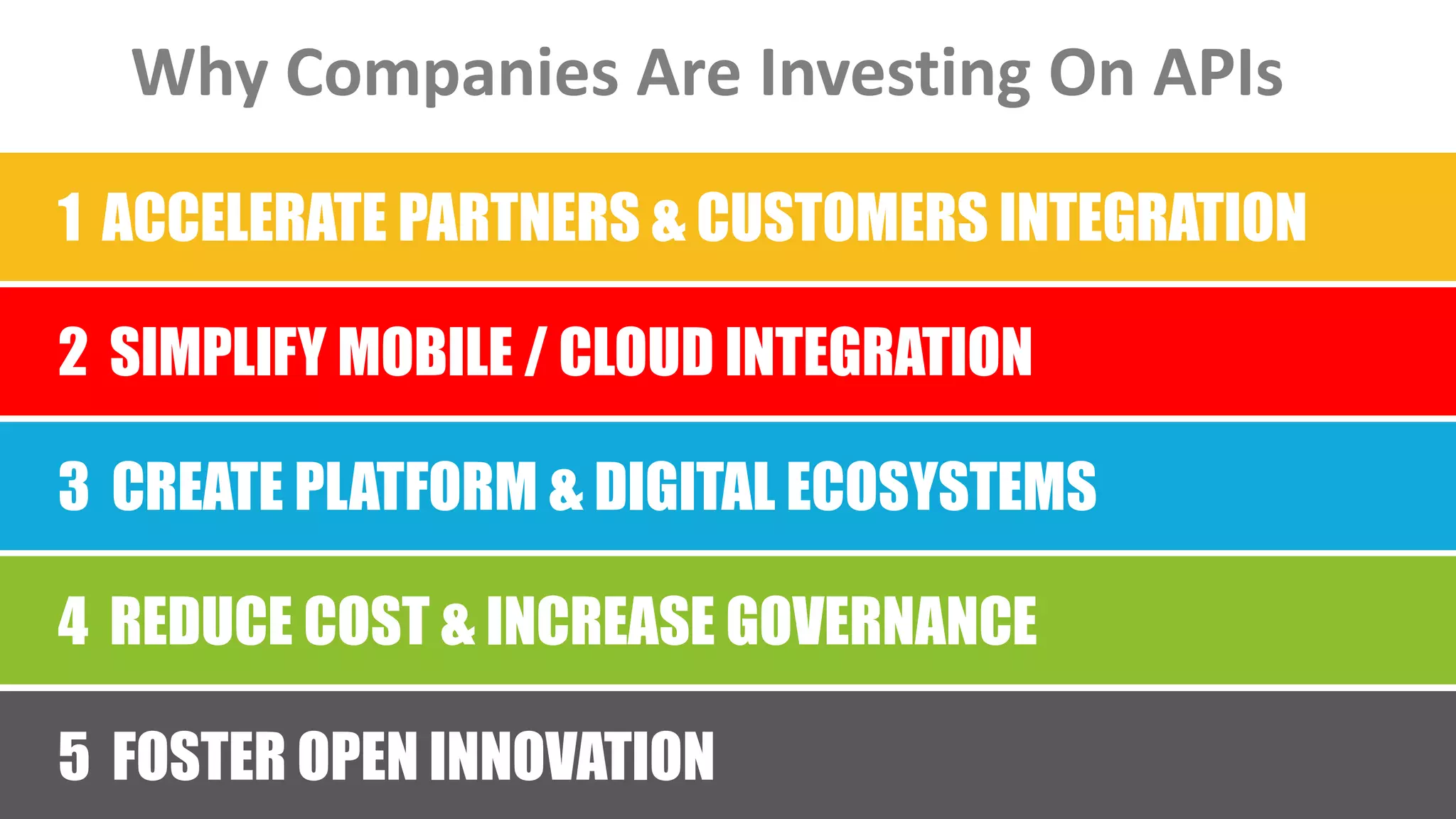 Why Companies Are Investing On APIs

1 ACCELERATE PARTNERS & CUSTOMERS INTEGRATION

2 SIMPLIFY MOBILE / CLOUD INTEGRATION

3 CREATE PLATFORM & DIGITAL ECOSYSTEMS

4 REDUCE COST & INCREASE GOVERNANCE

5 FOSTER OPEN INNOVATION